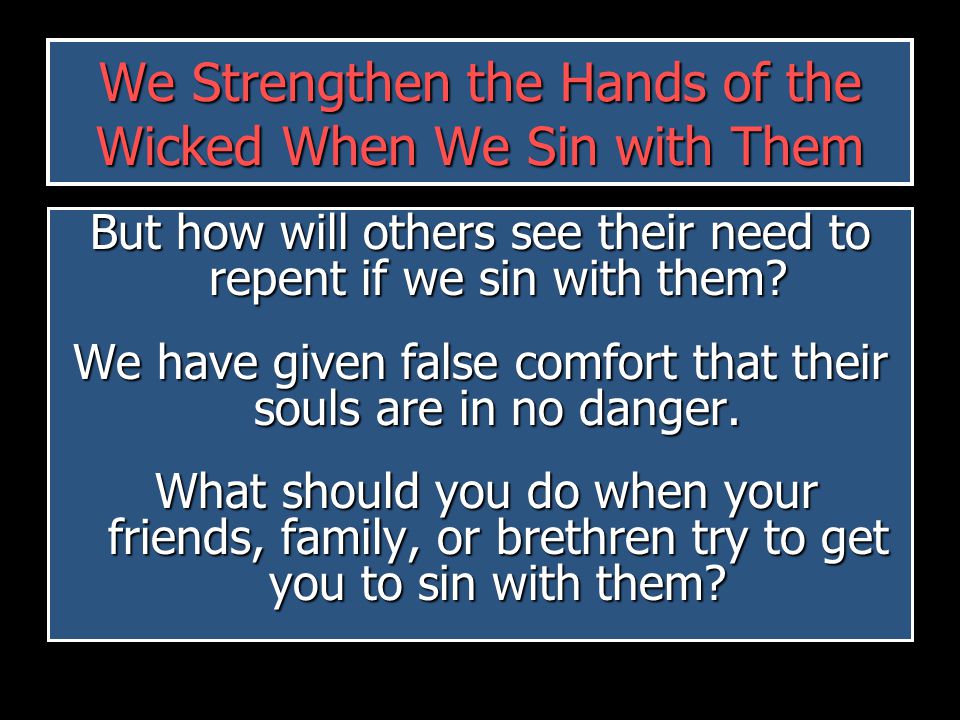 We Strengthen the Hands of the Wicked When We Sin with Them

But how will others see their need to repent if we sin with them?

We have given false comfort that their souls are in no danger.

What should you do when your friends, family, or brethren try to get you to sin with them?